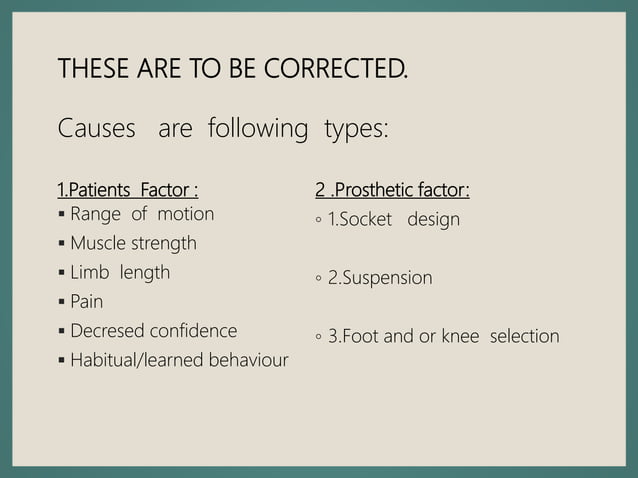 THESE ARE TO BE CORRECTED.

Causes are following types:

1.Patients Factor :
▪ Range of motion
▪ Muscle strength
▪ Limb length
▪ Pain
▪ Decresed confidence
▪ Habitual/learned behaviour

2 .Prosthetic factor:
◦ 1.Socket design
◦ 2.Suspension
◦ 3.Foot and or knee selection